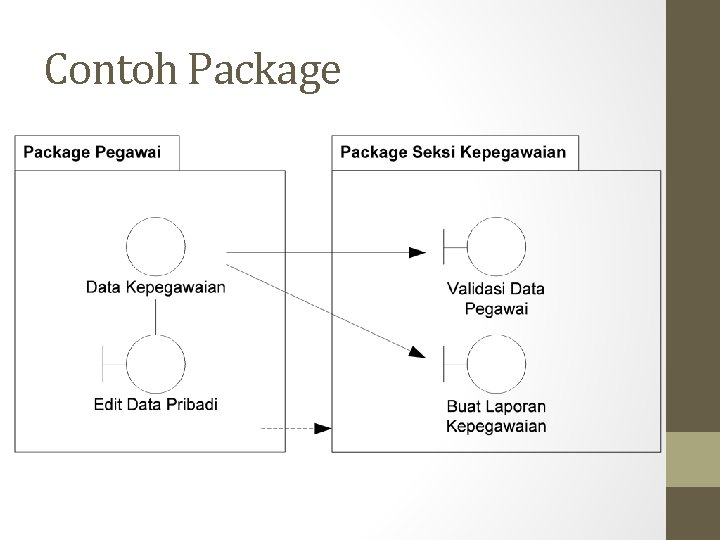 Contoh Package

Package Pegawai

Data Kepegawaian

Edit Data Pribadi

Package Seksi Kepegawaian

Validasi Data Pegawai

Buat Laporan Kepegawaian